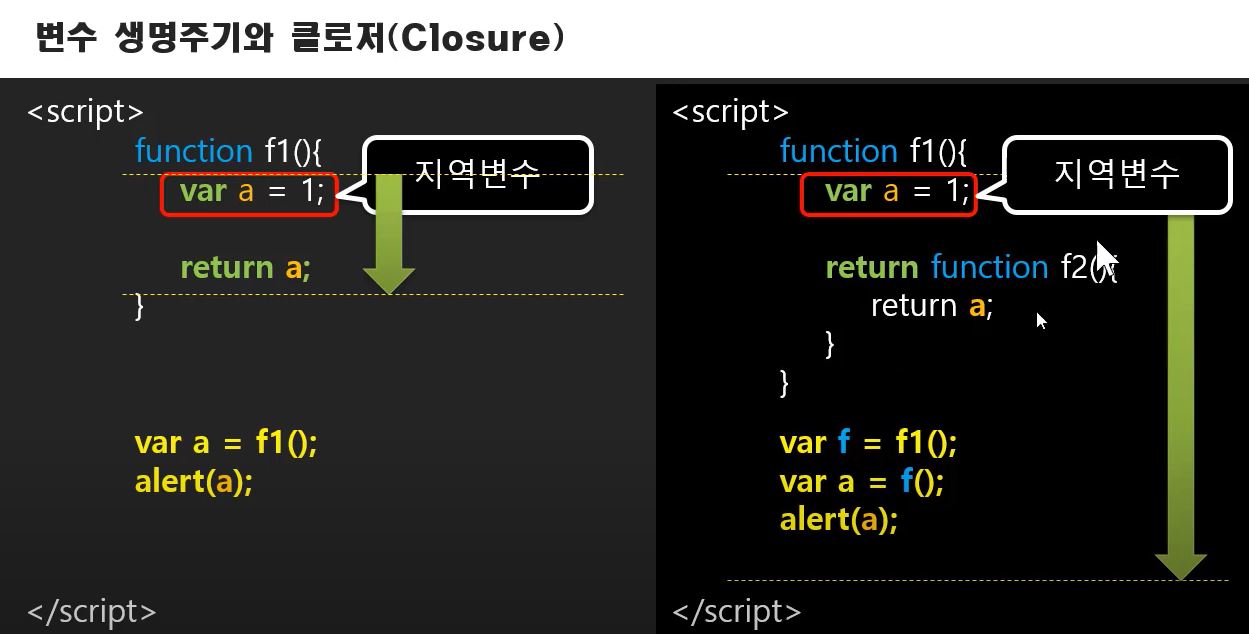 변수 생명주기와 클로저(Closure)

<script>
function f1(){
var a = 1;
지역변수
return a;
}

var a = f1();
alert(a);

</script>

<script>
function f1(){
var a = 1;
지역변수
return function f2(){
return a;
}
}

var f = f1();
var a = f();
alert(a);

</script>